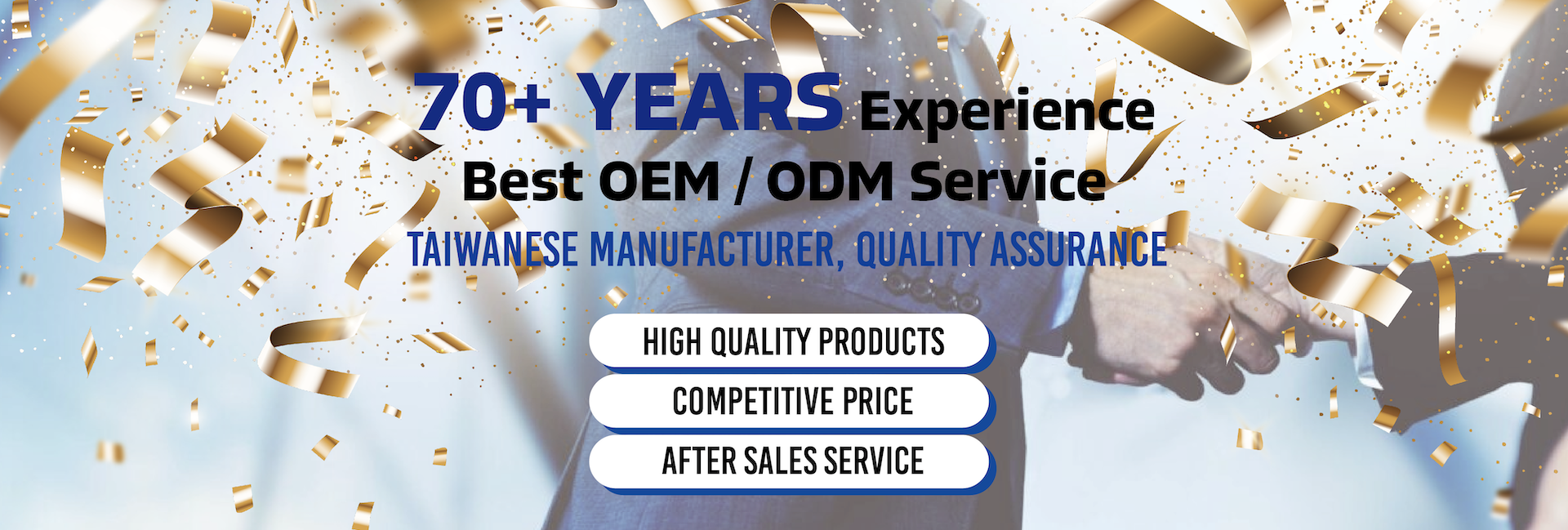 70+ YEARS Experience
Best OEM / ODM Service
TAIWANESE MANUFACTURER, QUALITY ASSURANCE

HIGH QUALITY PRODUCTS
COMPETITIVE PRICE
AFTER SALES SERVICE